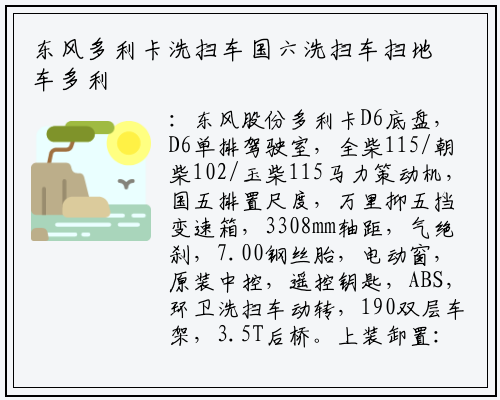 东风多利卡洗扫车国六洗扫车扫地车多利

：东风股份多利卡D6底盘，D6单排驾驶室，全柴115/朝柴102/玉柴115马力策动机，国五排置尺度，万里抑五挡变速箱，3308mm轴距，气绝刹，7.00钢丝胎，电动窗，原装中控，遥控钥匙，ABS，环卫洗扫车动转，190双层车架，3.5T后桥。上装卸置：